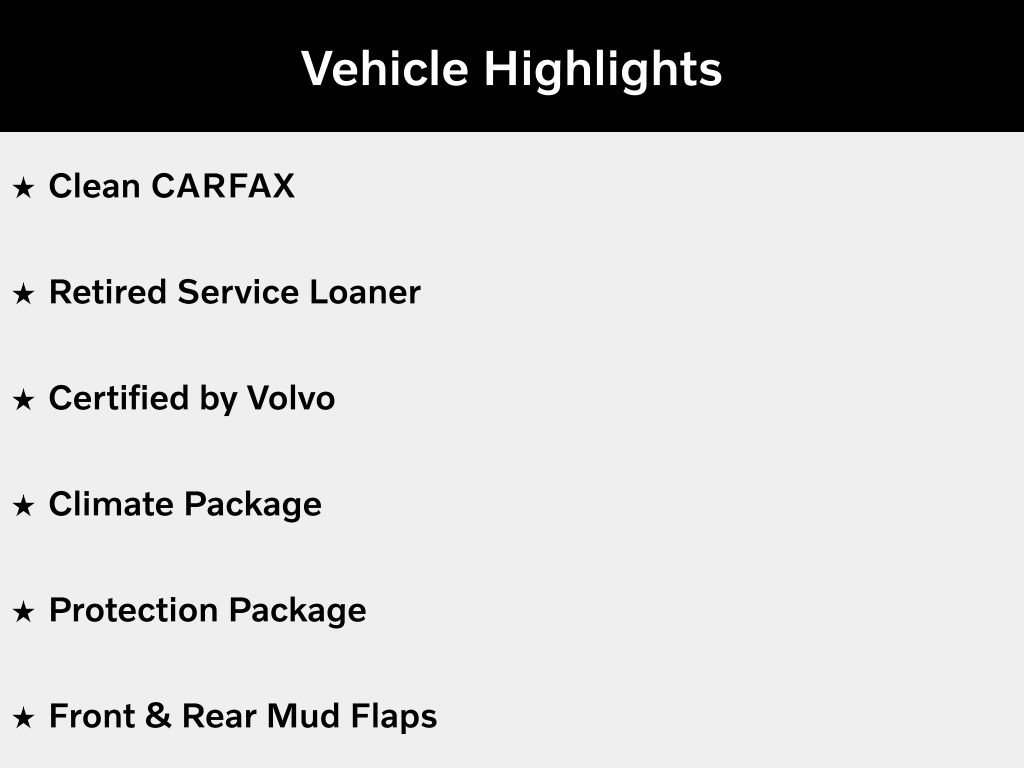 Vehicle Highlights

★ Clean CARFAX

★ Retired Service Loaner

★ Certified by Volvo

★ Climate Package

★ Protection Package

★ Front & Rear Mud Flaps